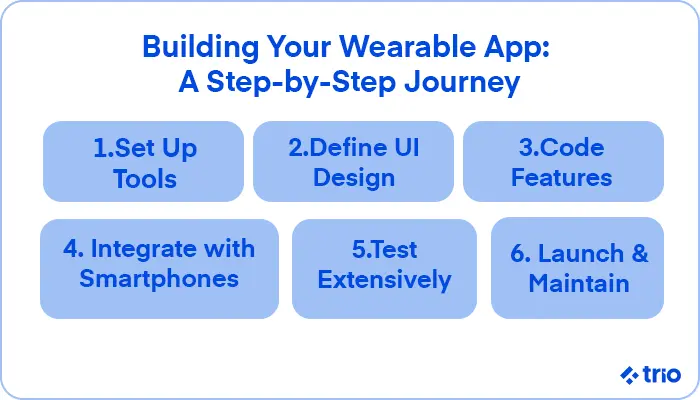 Building Your Wearable App: A Step-by-Step Journey

1.Set Up Tools

2.Define UI Design

3.Code Features

4. Integrate with Smartphones

5.Test Extensively

6. Launch & Maintain

trio